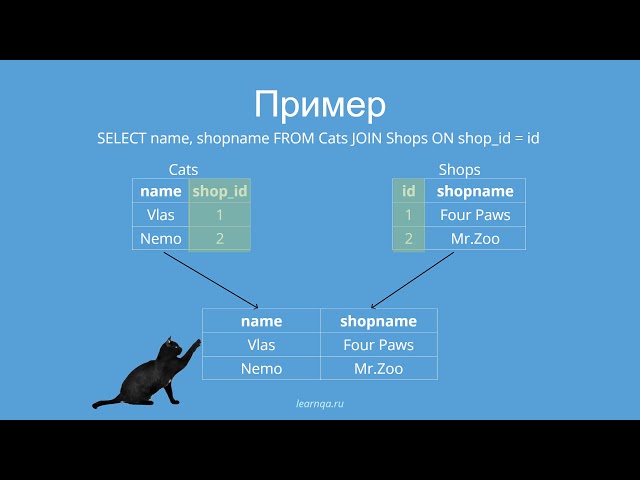 Пример

SELECT name, shopname FROM Cats JOIN Shops ON shop_id = id

Cats

| name | shop_id |
|---|---|
| Vlas | 1 |
| Nemo | 2 |

Shops

| id | shopname |
|---|---|
| 1 | Four Paws |
| 2 | Mr.Zoo |

| name | shopname |
|---|---|
| Vlas | Four Paws |
| Nemo | Mr.Zoo |

learnqa.ru